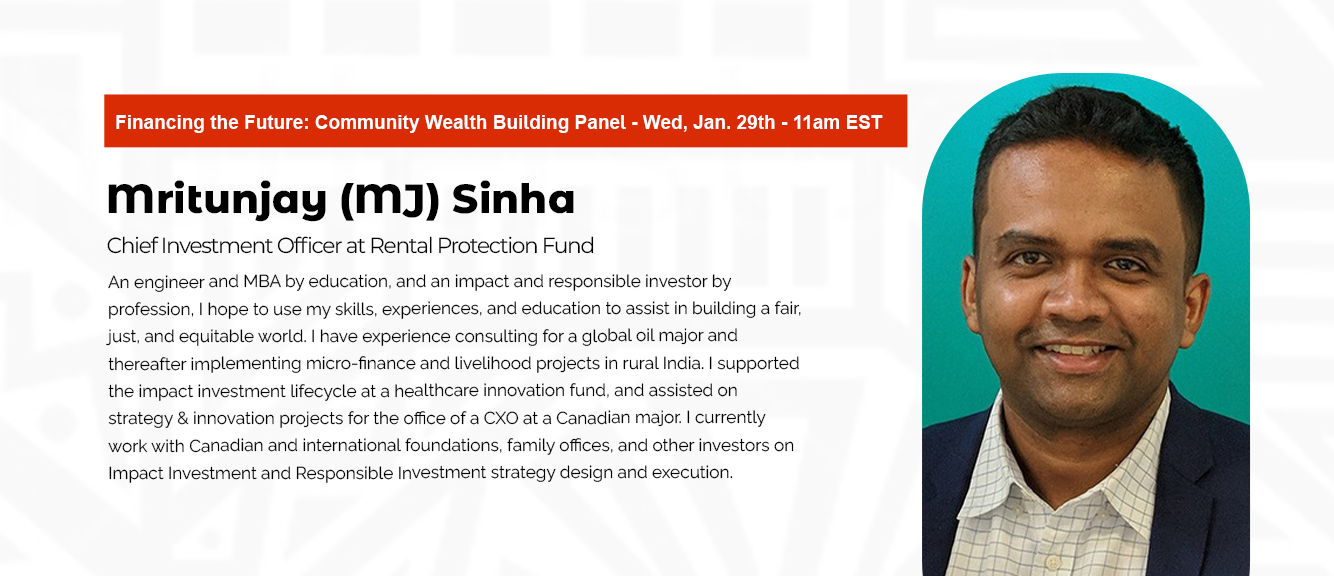 Financing the Future: Community Wealth Building Panel - Wed, Jan. 29th - 11am EST

Mritunjay (MJ) Sinha

Chief Investment Officer at Rental Protection Fund

An engineer and MBA by education, and an impact and responsible investor by profession, I hope to use my skills, experiences, and education to assist in building a fair, just, and equitable world. I have experience consulting for a global oil major and thereafter implementing micro-finance and livelihood projects in rural India. I supported the impact investment lifecycle at a healthcare innovation fund, and assisted on strategy & innovation projects for the office of a CXO at a Canadian major. I currently work with Canadian and international foundations, family offices, and other investors on Impact Investment and Responsible Investment strategy design and execution.